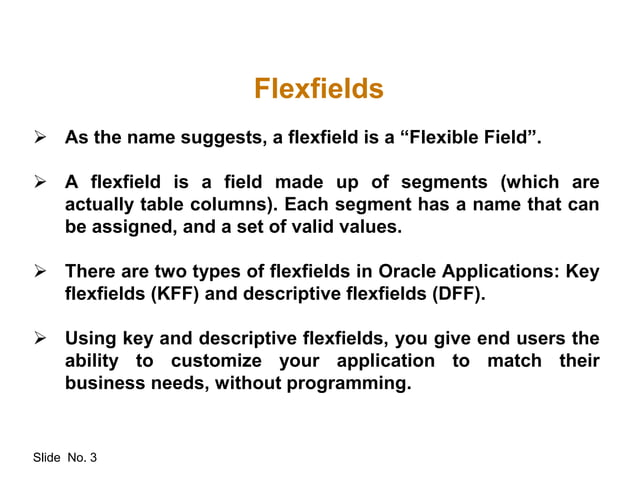 Flexfields

➢ As the name suggests, a flexfield is a “Flexible Field”.

➢ A flexfield is a field made up of segments (which are actually table columns). Each segment has a name that can be assigned, and a set of valid values.

➢ There are two types of flexfields in Oracle Applications: Key flexfields (KFF) and descriptive flexfields (DFF).

➢ Using key and descriptive flexfields, you give end users the ability to customize your application to match their business needs, without programming.

Slide No. 3